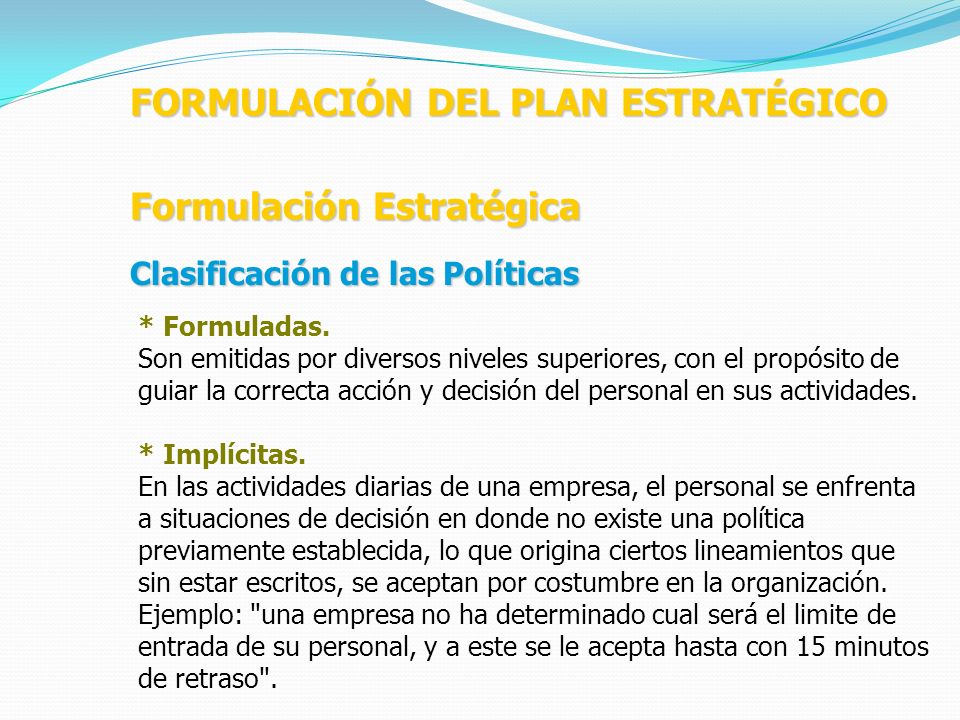 FORMULACIÓN DEL PLAN ESTRATÉGICO

Formulación Estratégica

Clasificación de las Políticas

* Formuladas.
Son emitidas por diversos niveles superiores, con el propósito de guiar la correcta acción y decisión del personal en sus actividades.

* Implícitas.
En las actividades diarias de una empresa, el personal se enfrenta a situaciones de decisión en donde no existe una política previamente establecida, lo que origina ciertos lineamientos que sin estar escritos, se aceptan por costumbre en la organización. Ejemplo: "una empresa no ha determinado cual será el limite de entrada de su personal, y a este se le acepta hasta con 15 minutos de retraso".